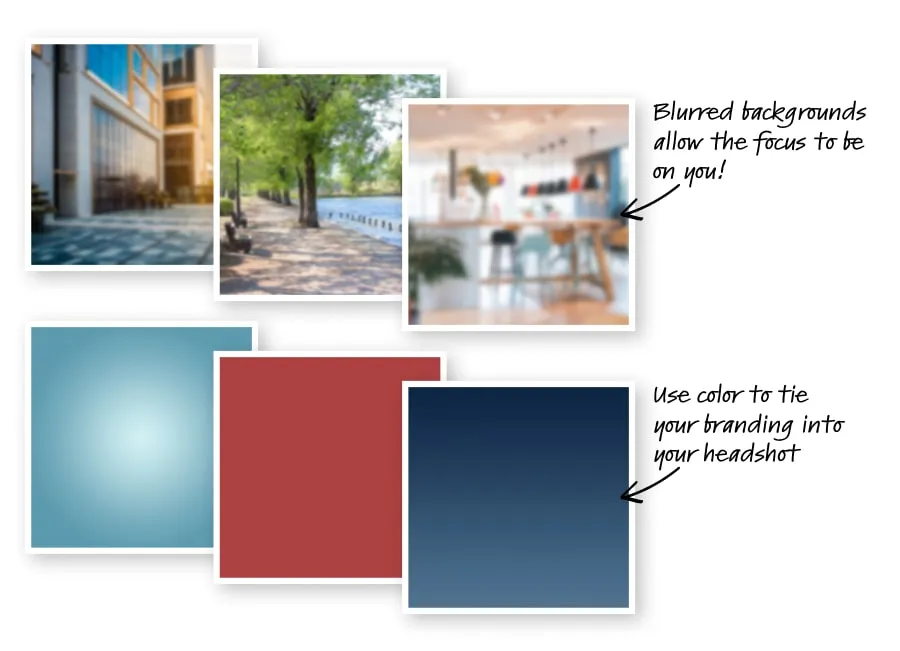 Blurred backgrounds allow the focus to be on you!

Use color to tie your branding into your headshot